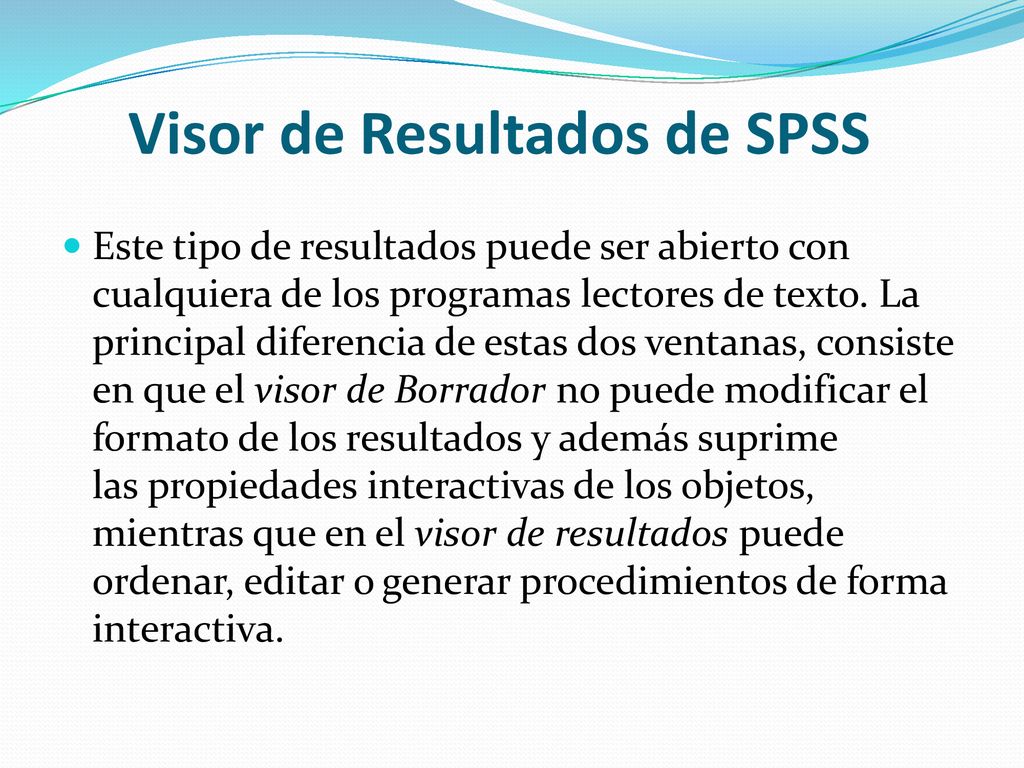 Visor de Resultados de SPSS

Este tipo de resultados puede ser abierto con cualquiera de los programas lectores de texto. La principal diferencia de estas dos ventanas, consiste en que el visor de Borrador no puede modificar el formato de los resultados y además suprime las propiedades interactivas de los objetos, mientras que en el visor de resultados puede ordenar, editar o generar procedimientos de forma interactiva.